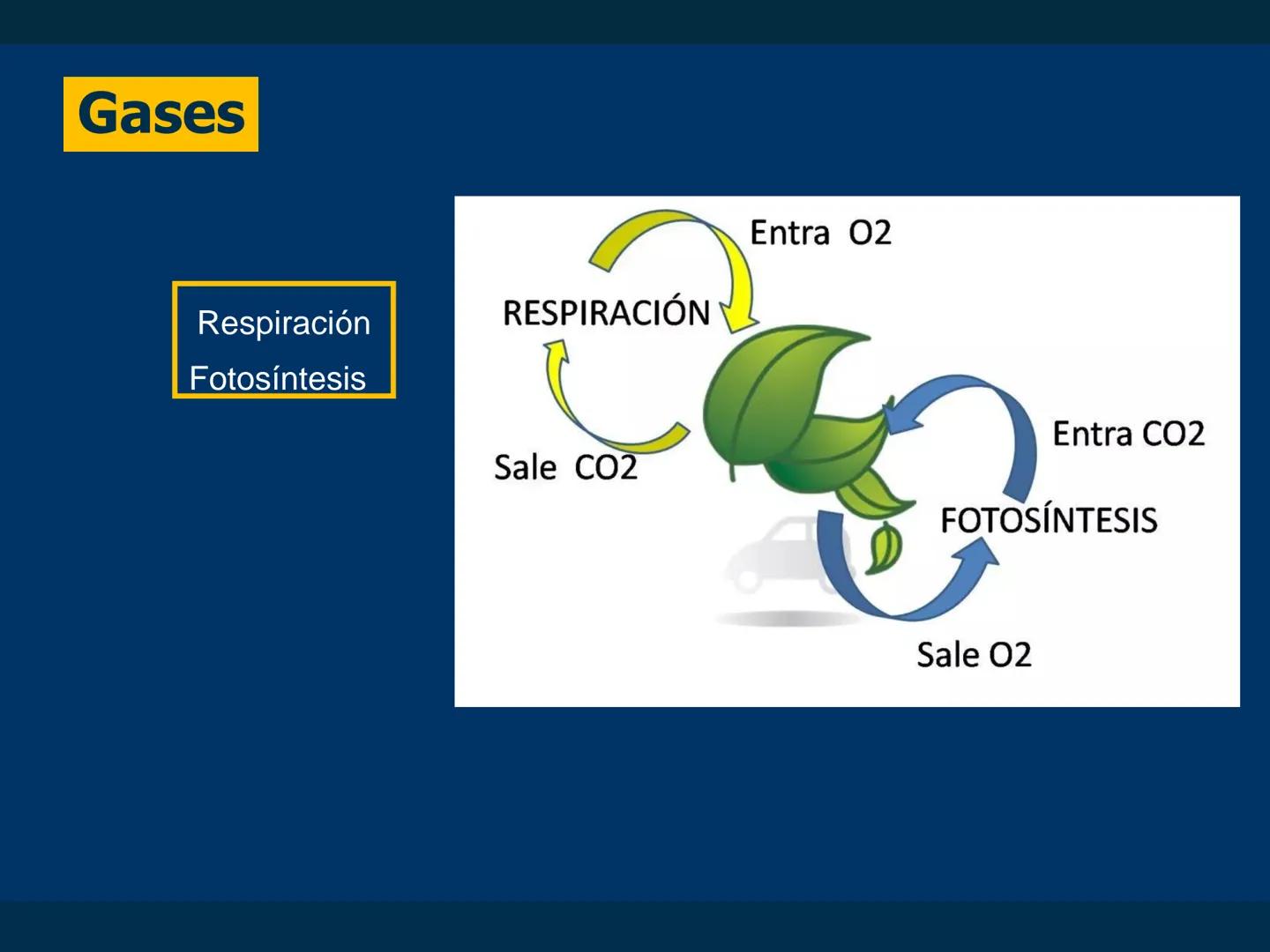 Gases

Respiración
Fotosíntesis

Entra O2
RESPIRACIÓN
Sale CO2
Entra CO2
FOTOSÍNTESIS
Sale O2